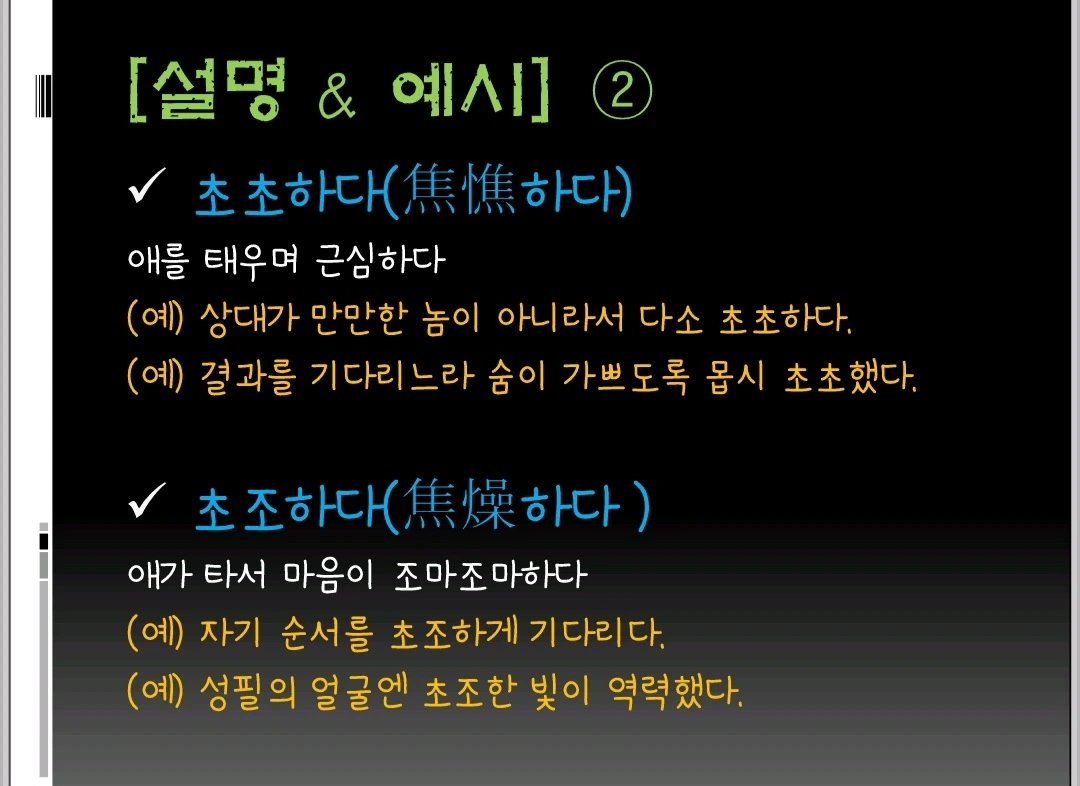 [설명 & 예시] ②

✓ 초초하다(焦憔하다)

애를 태우며 근심하다

(예) 상대가 만만한 놈이 아니라서 다소 초초하다.

(예) 결과를 기다리느라 숨이 가쁘도록 몹시 초초했다.

✓ 초조하다(焦燥하다 )

애가 타서 마음이 조마조마하다

(예) 자기 순서를 초조하게 기다리다.

(예) 성필의 얼굴엔 초조한 빛이 역력했다.